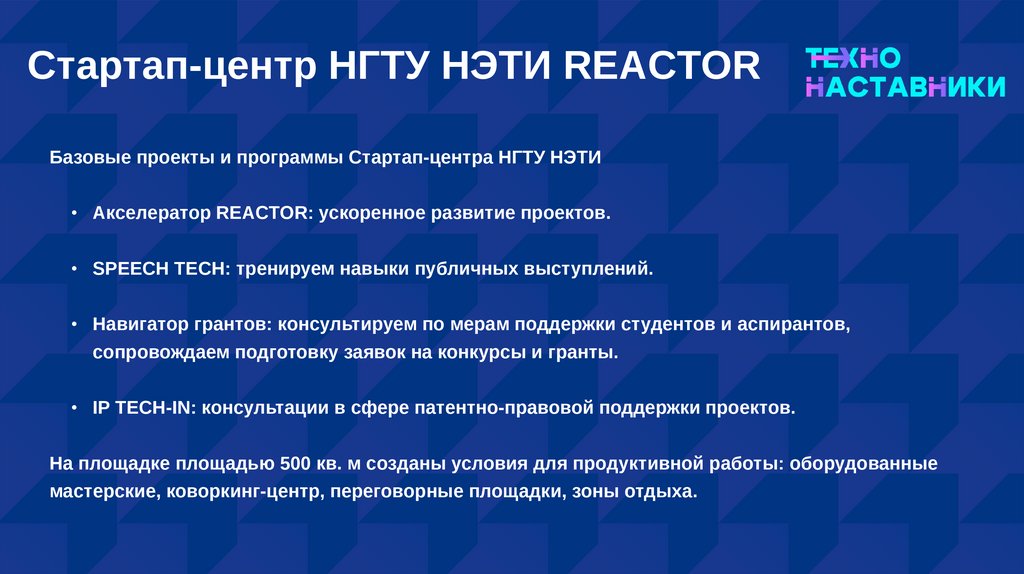 Стартап-центр НГТУ НЭТИ REACTOR

ТЕХНО НАСТАВНИКИ

Базовые проекты и программы Стартап-центра НГТУ НЭТИ

• Акселератор REACTOR: ускоренное развитие проектов.

• SPEECH TECH: тренируем навыки публичных выступлений.

• Навигатор грантов: консультируем по мерам поддержки студентов и аспирантов, сопровождаем подготовку заявок на конкурсы и гранты.

• IP TECH-IN: консультации в сфере патентно-правовой поддержки проектов.

На площадке площадью 500 кв. м созданы условия для продуктивной работы: оборудованные мастерские, коворкинг-центр, переговорные площадки, зоны отдыха.